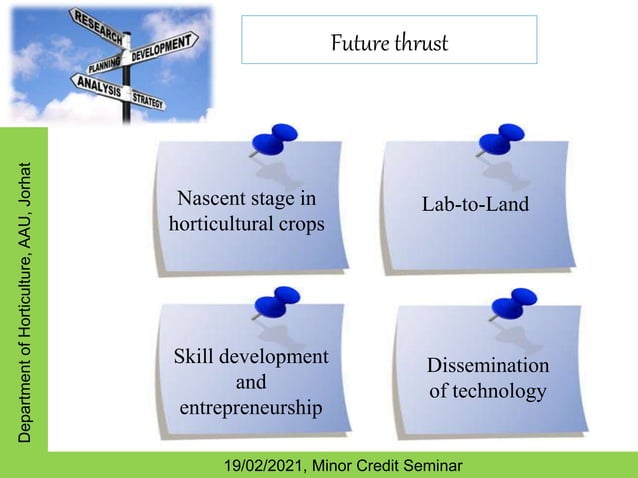 RESEARCH
DEVELOPMENT
PLANNING
ANALYSIS
STRATEGY

Future thrust

Department of Horticulture, AAU, Jorhat

Nascent stage in horticultural crops

Lab-to-Land

Skill development and entrepreneurship

Dissemination of technology

19/02/2021, Minor Credit Seminar